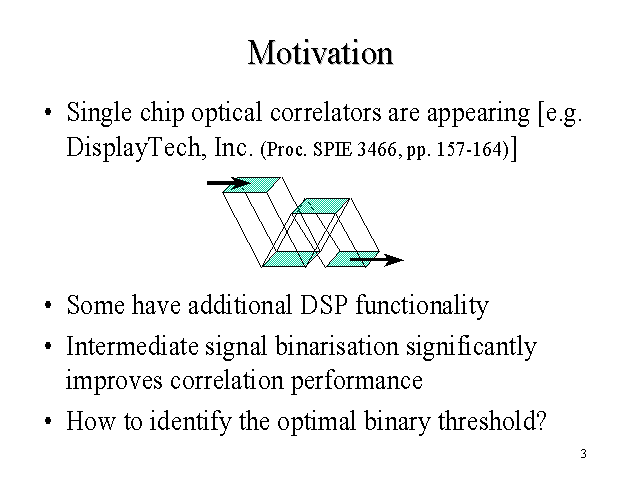 Motivation

• Single chip optical correlators are appearing [e.g. DisplayTech, Inc. (Proc. SPIE 3466, pp. 157-164)]

• Some have additional DSP functionality

• Intermediate signal binarisation significantly improves correlation performance

• How to identify the optimal binary threshold?

3